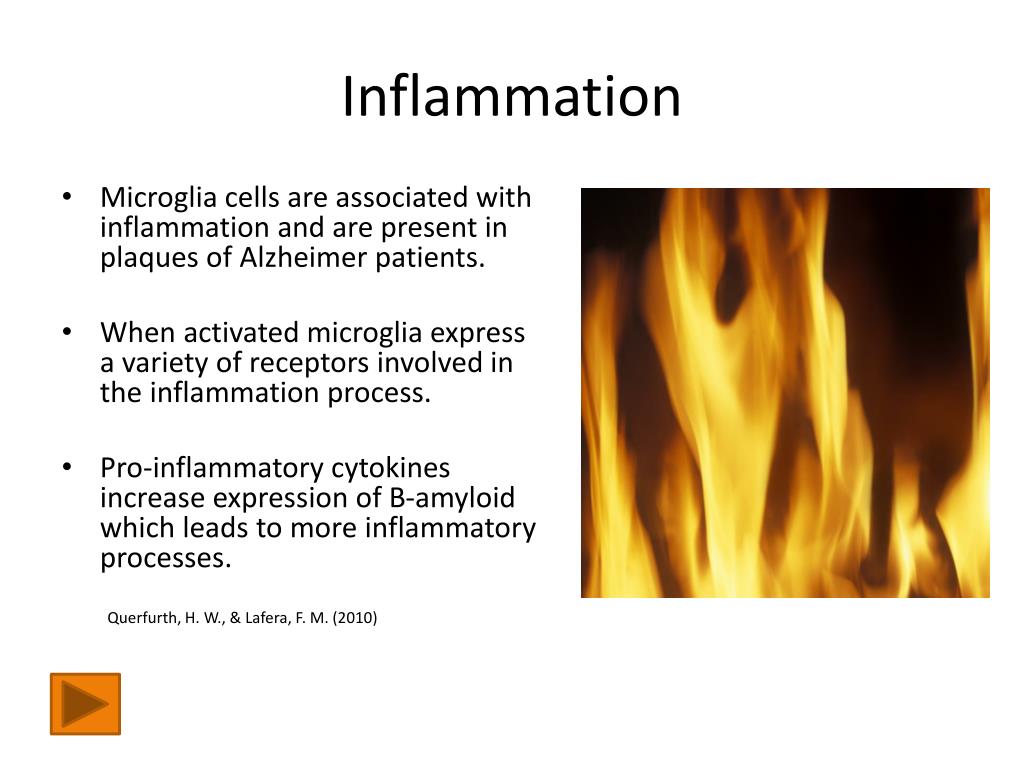 Inflammation

• Microglia cells are associated with inflammation and are present in plaques of Alzheimer patients.

• When activated microglia express a variety of receptors involved in the inflammation process.

• Pro-inflammatory cytokines increase expression of B-amyloid which leads to more inflammatory processes.

Querfurth, H. W., & Lafera, F. M. (2010)